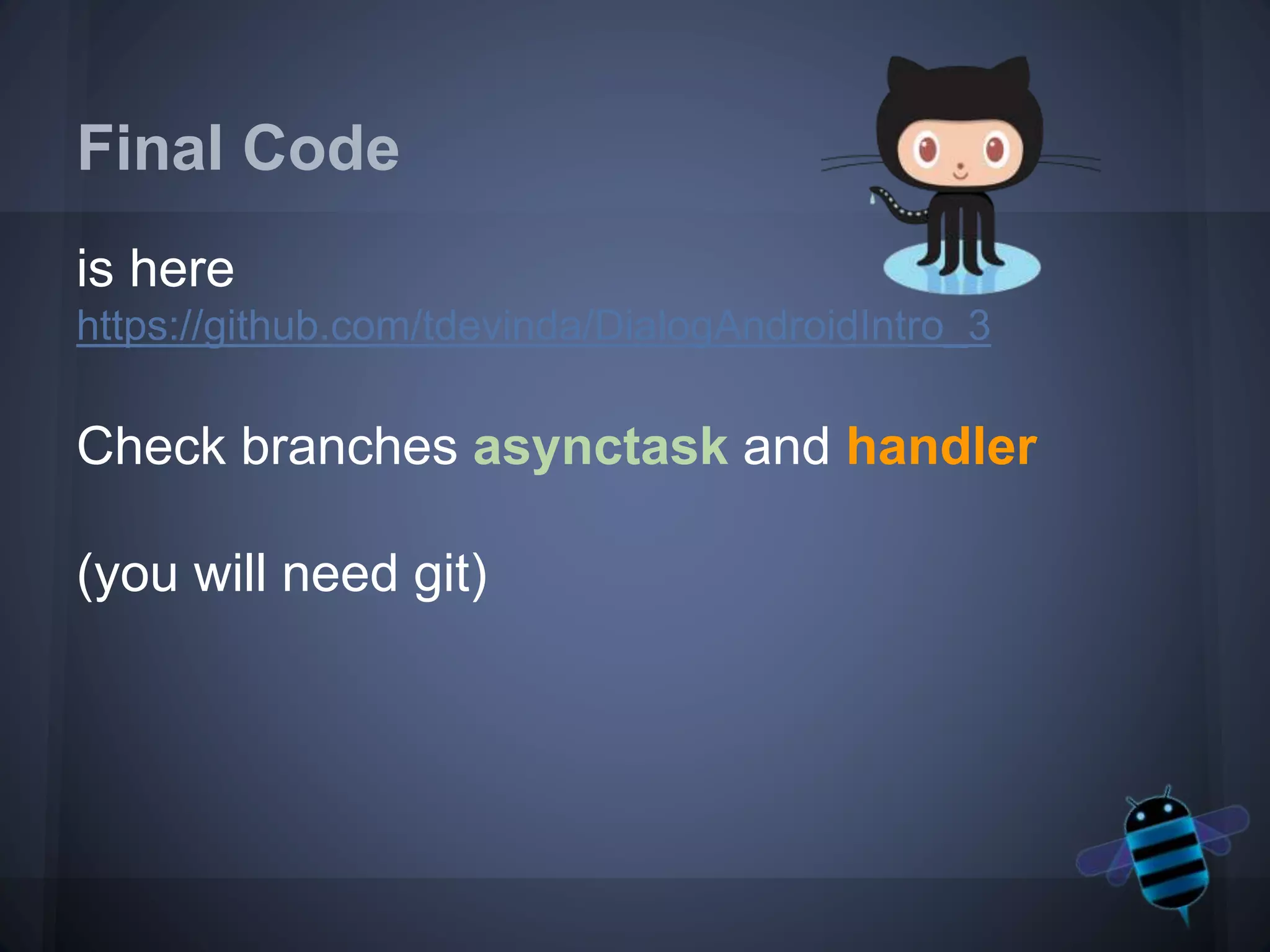 Final Code

is here
https://github.com/tdevinda/DialogAndroidIntro_3

Check branches asynctask and handler

(you will need git)